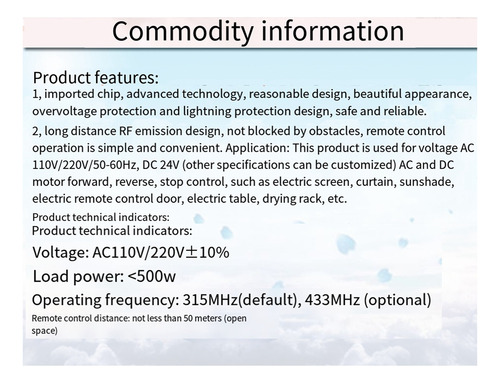 Commodity information

Product features:
1, imported chip, advanced technology, reasonable design, beautiful appearance, overvoltage protection and lightning protection design, safe and reliable.

2, long distance RF emission design, not blocked by obstacles, remote control operation is simple and convenient. Application: This product is used for voltage AC 110V/220V/50-60Hz, DC 24V (other specifications can be customized) AC and DC motor forward, reverse, stop control, such as electric screen, curtain, sunshade, electric remote control door, electric table, drying rack, etc.

Product technical indicators:
Product technical indicators:

Voltage: AC110V/220V±10%

Load power: <500w

Operating frequency: 315MHz(default), 433MHz (optional)

Remote control distance: not less than 50 meters (open space)